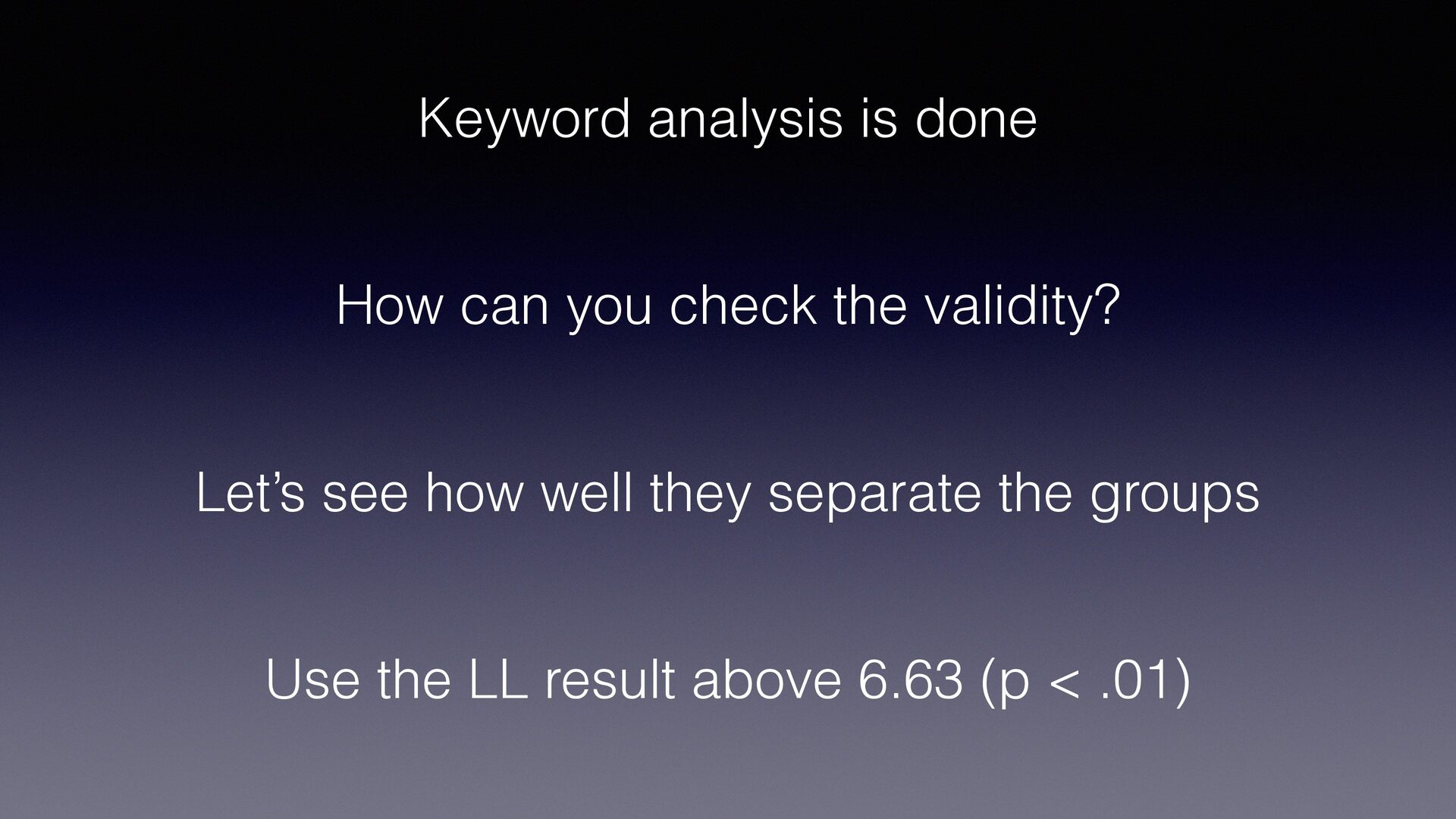 Keyword analysis is done

How can you check the validity?

Let's see how well they separate the groups

Use the LL result above 6.63 (p < .01)